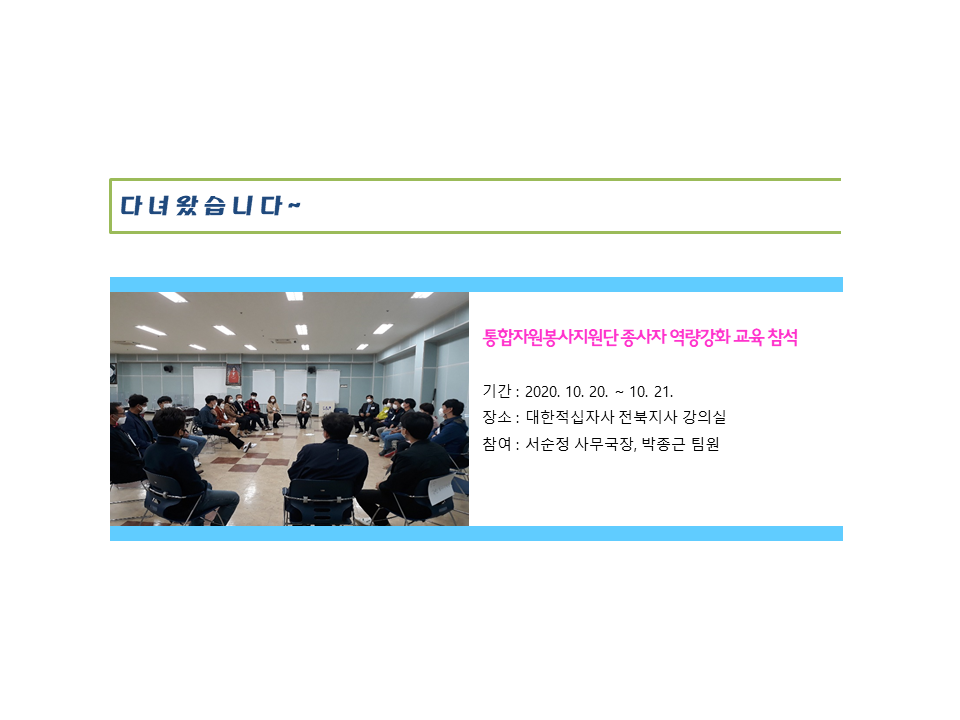 다녀왔습니다~

통합자원봉사지원단 종사자 역량강화 교육 참석

기간 : 2020. 10. 20. ~ 10. 21.
장소 : 대한적십자사 전북지사 강의실
참여 : 서순정 사무국장, 박종근 팀원